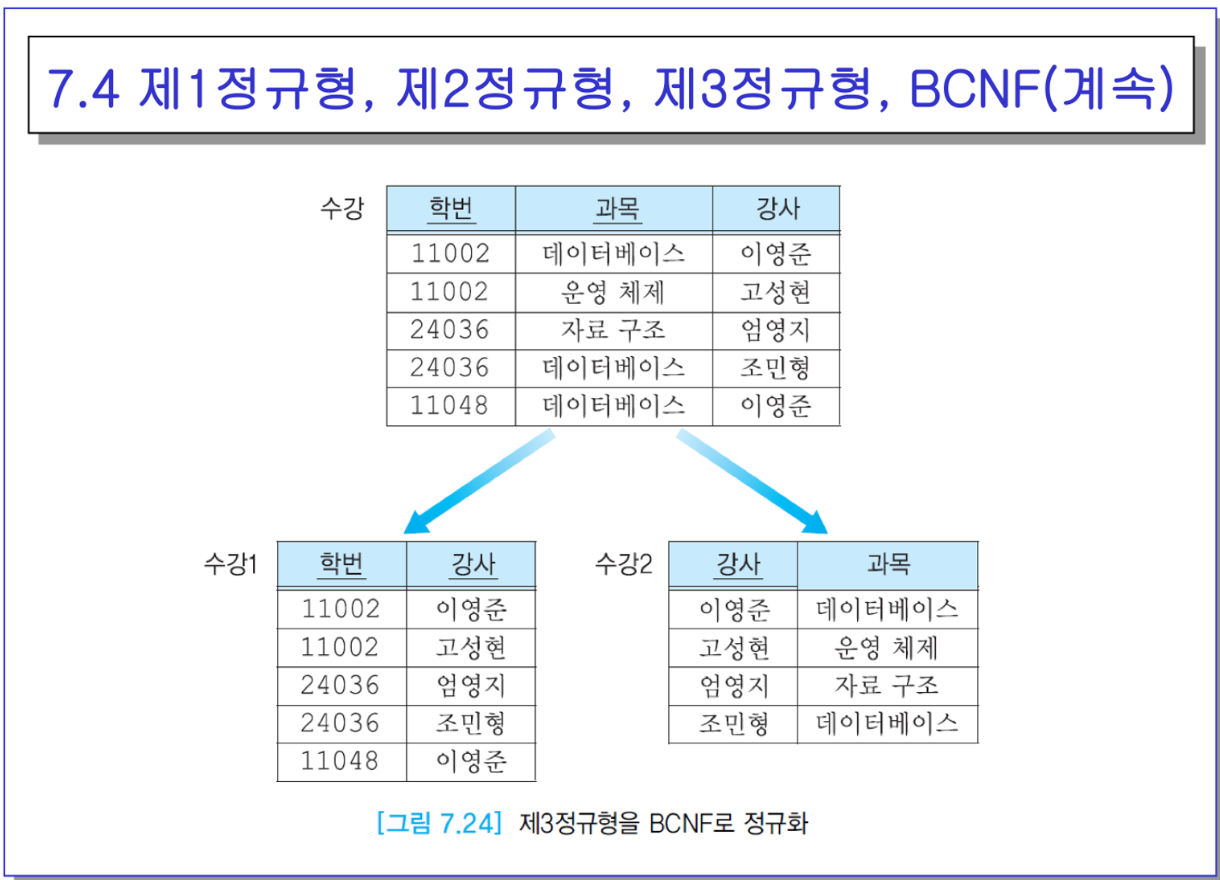 7.4 제1정규형, 제2정규형, 제3정규형, BCNF(계속)

수강

| 학번 | 과목 | 강사 |
|---|---|---|
| 11002 | 데이터베이스 | 이영준 |
| 11002 | 운영 체제 | 고성현 |
| 24036 | 자료 구조 | 엄영지 |
| 24036 | 데이터베이스 | 조민형 |
| 11048 | 데이터베이스 | 이영준 |

수강1

| 학번 | 강사 |
|---|---|
| 11002 | 이영준 |
| 11002 | 고성현 |
| 24036 | 엄영지 |
| 24036 | 조민형 |
| 11048 | 이영준 |

수강2

| 강사 | 과목 |
|---|---|
| 이영준 | 데이터베이스 |
| 고성현 | 운영 체제 |
| 엄영지 | 자료 구조 |
| 조민형 | 데이터베이스 |

[그림 7.24] 제3정규형을 BCNF로 정규화